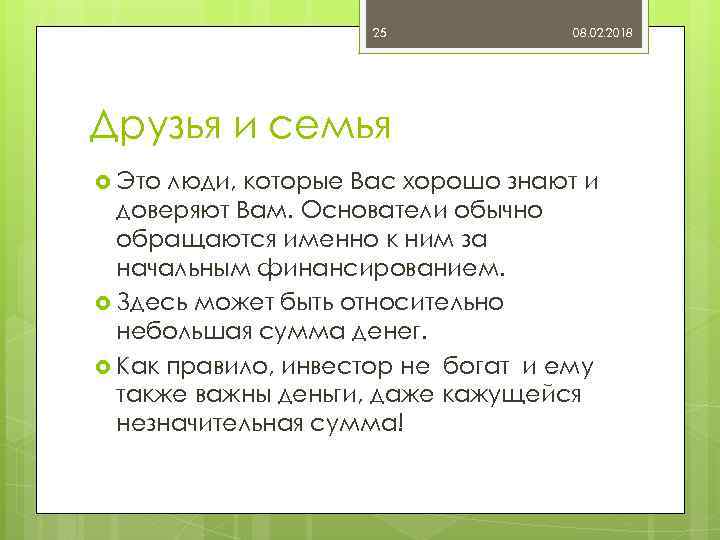 25 08.02.2018

Друзья и семья

Это люди, которые Вас хорошо знают и доверяют Вам. Основатели обычно обращаются именно к ним за начальным финансированием.

Здесь может быть относительно небольшая сумма денег.

Как правило, инвестор не богат и ему также важны деньги, даже кажущейся незначительная сумма!